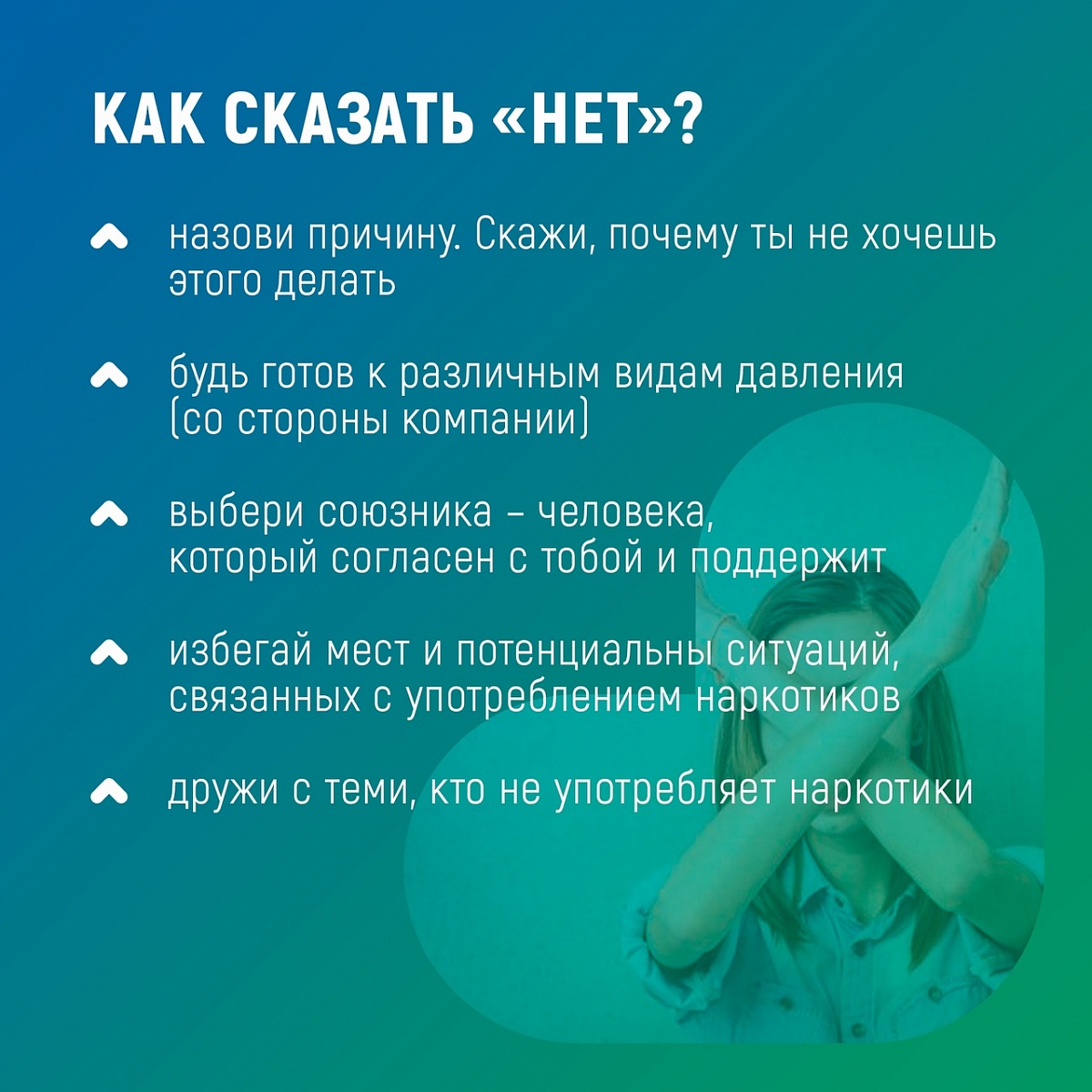 КАК СКАЗАТЬ «НЕТ»?

назови причину. Скажи, почему ты не хочешь этого делать

будь готов к различным видам давления (со стороны компании)

выбери союзника – человека, который согласен с тобой и поддержит

избегай мест и потенциальны ситуаций, связанных с употреблением наркотиков

дружи с теми, кто не употребляет наркотики